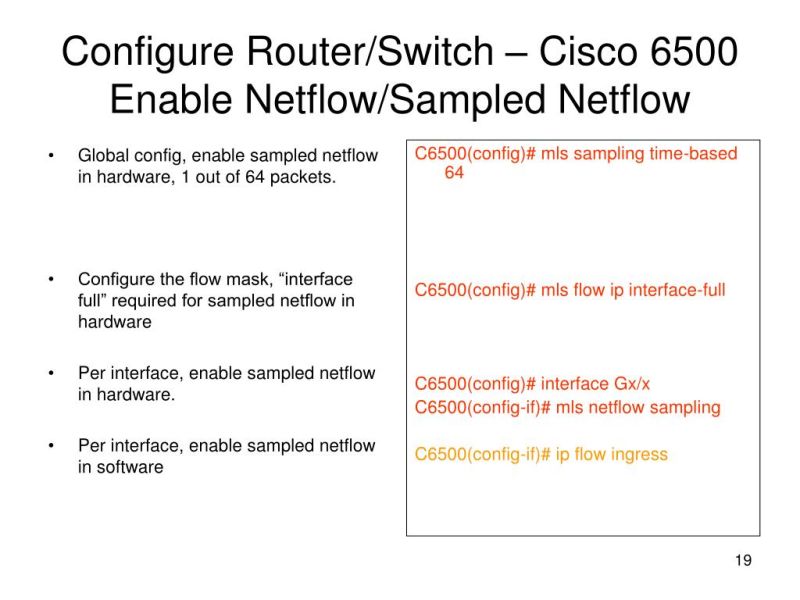 Configure Router/Switch – Cisco 6500
Enable Netflow/Sampled Netflow

• Global config, enable sampled netflow in hardware, 1 out of 64 packets.

• Configure the flow mask, “interface full” required for sampled netflow in hardware

• Per interface, enable sampled netflow in hardware.

• Per interface, enable sampled netflow in software

C6500(config)# mls sampling time-based 64

C6500(config)# mls flow ip interface-full

C6500(config)# interface Gx/x
C6500(config-if)# mls netflow sampling

C6500(config-if)# ip flow ingress

19